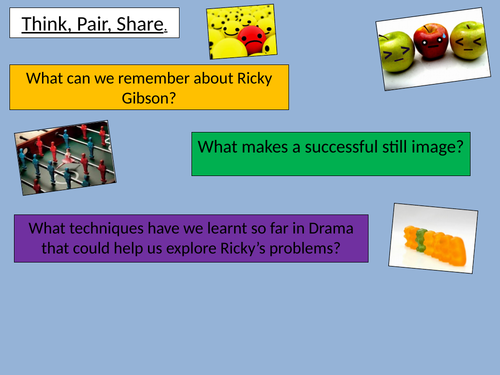 Think, Pair, Share.

What can we remember about Ricky Gibson?

What makes a successful still image?

What techniques have we learnt so far in Drama that could help us explore Ricky's problems?